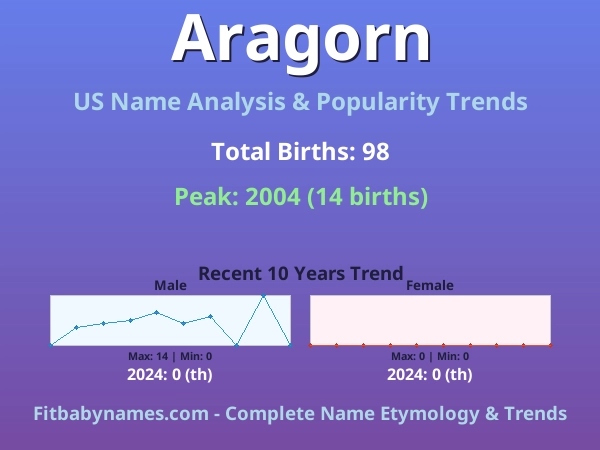 Aragorn

US Name Analysis & Popularity Trends

Total Births: 98

Peak: 2004 (14 births)

Recent 10 Years Trend

Male

Max: 14 | Min: 0

2024: 0 (th)

Female

Max: 0 | Min: 0

2024: 0 (th)

Fitbabynames.com - Complete Name Etymology & Trends